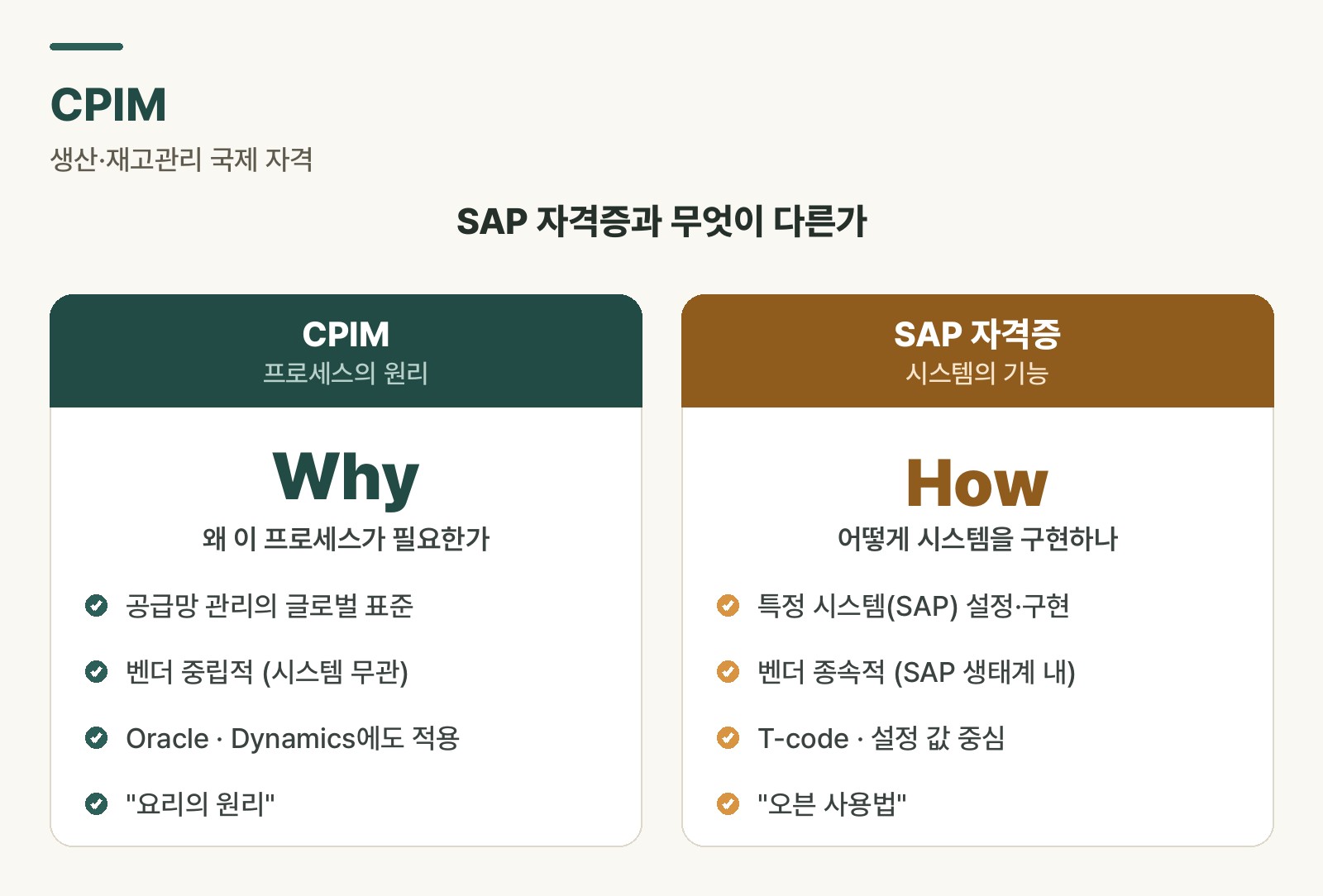 CPIM
생산·재고관리 국제 자격

SAP 자격증과 무엇이 다른가

CPIM
프로세스의 원리

Why
왜 이 프로세스가 필요한가

공급망 관리의 글로벌 표준

벤더 중립적 (시스템 무관)

Oracle · Dynamics에도 적용

"요리의 원리"

SAP 자격증
시스템의 기능

How
어떻게 시스템을 구현하나

특정 시스템(SAP) 설정·구현

벤더 종속적 (SAP 생태계 내)

T-code · 설정 값 중심

"오븐 사용법"